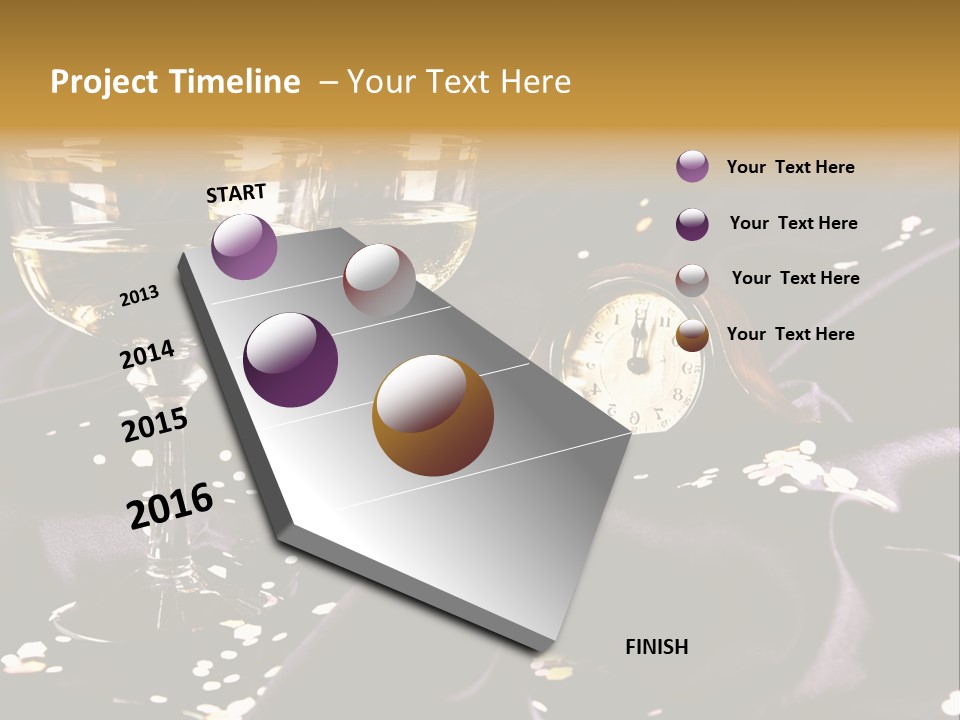 Project Timeline – Your Text Here

START

2013

2014

2015

2016

FINISH

Your Text Here

Your Text Here

Your Text Here

Your Text Here